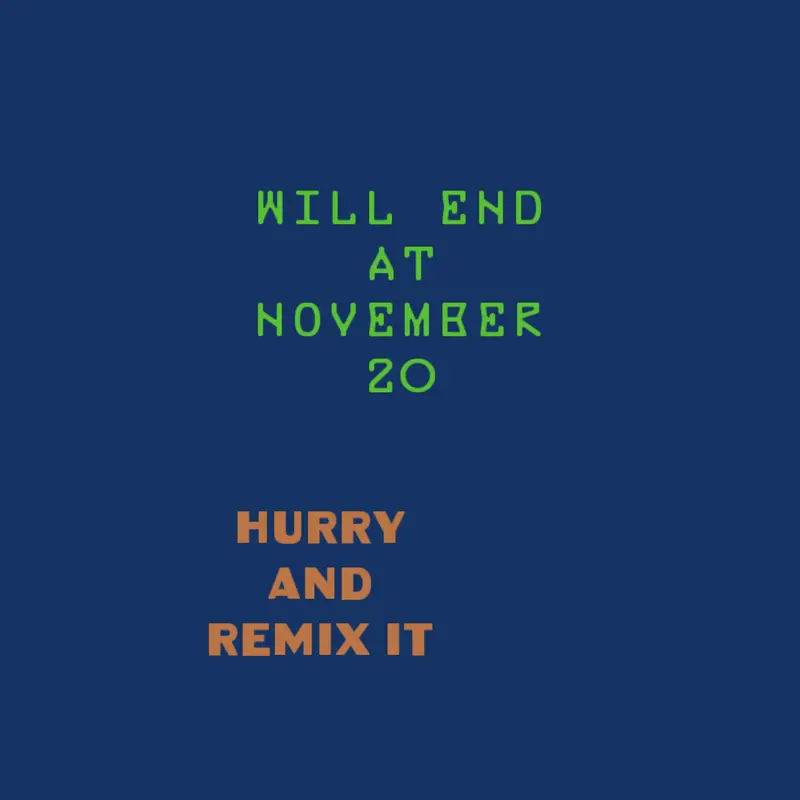 WILL END AT NOVEMBER 20

HURRY AND REMIX IT